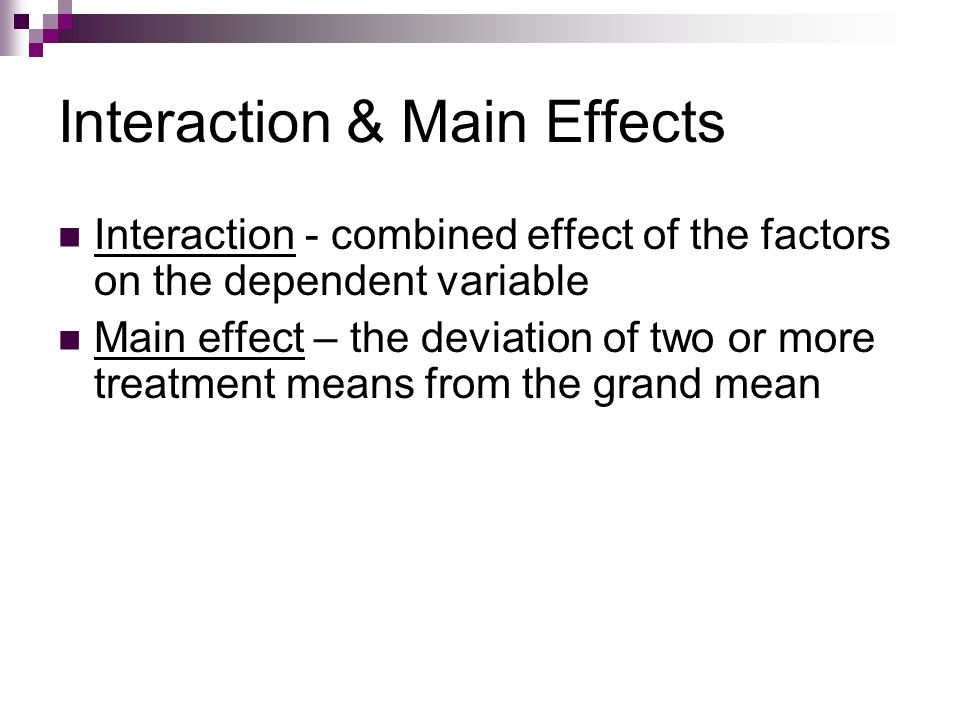 Interaction & Main Effects

Interaction - combined effect of the factors on the dependent variable

Main effect – the deviation of two or more treatment means from the grand mean